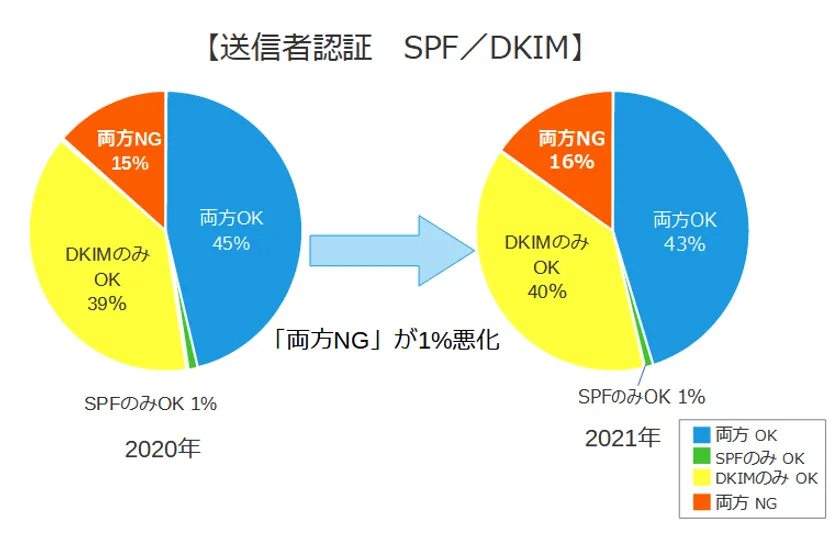 【送信者認証　SPF／DKIM】

両方NG
15%

両方OK
45%

DKIMのみ
OK
39%

SPFのみOK 1%

2020年

「両方NG」が1%悪化

両方NG
16%

両方OK
43%

DKIMのみ
OK
40%

SPFのみOK 1%

2021年

両方 OK
SPFのみ OK
DKIMのみ OK
両方 NG